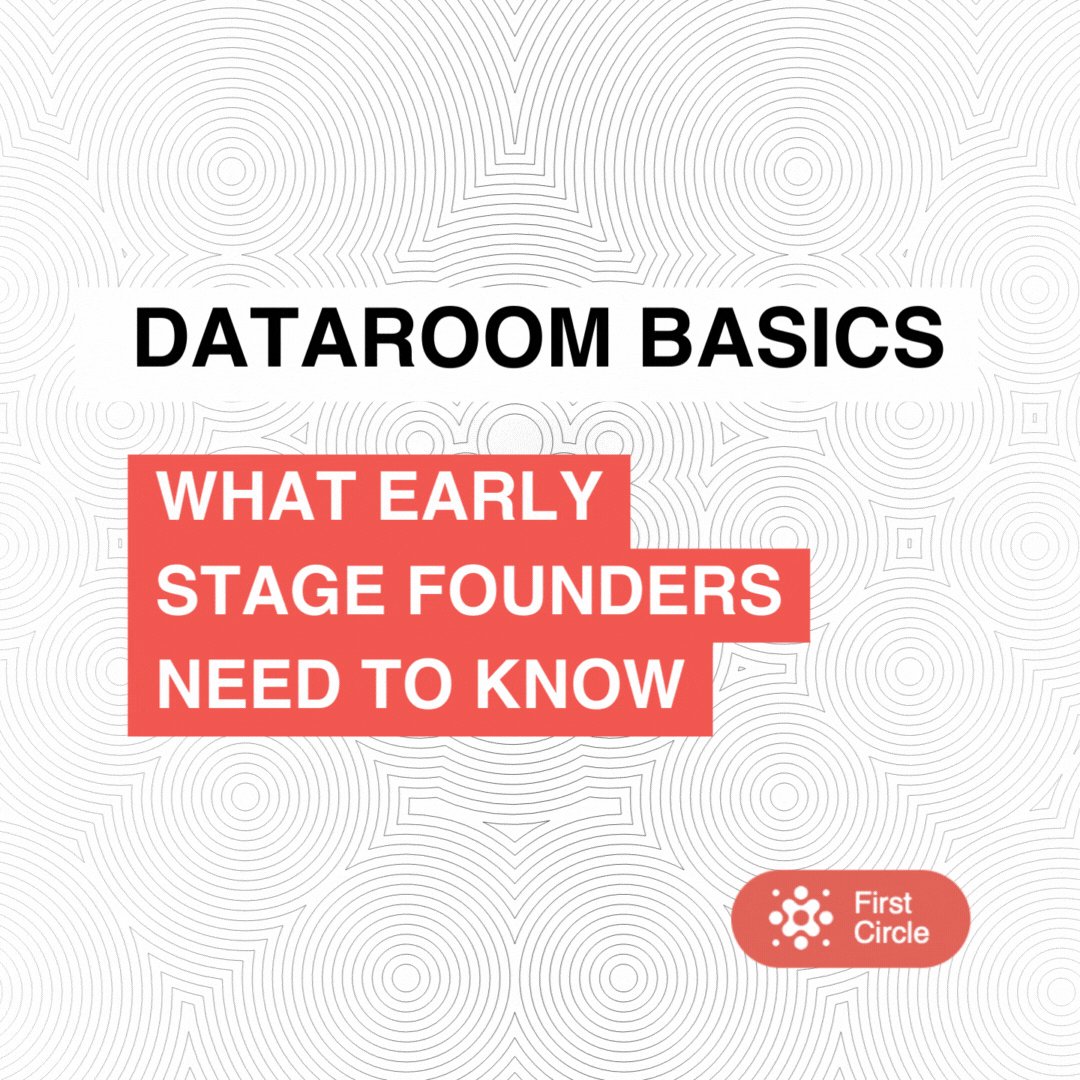 DATAROOM BASICS

WHAT EARLY STAGE FOUNDERS NEED TO KNOW

First Circle